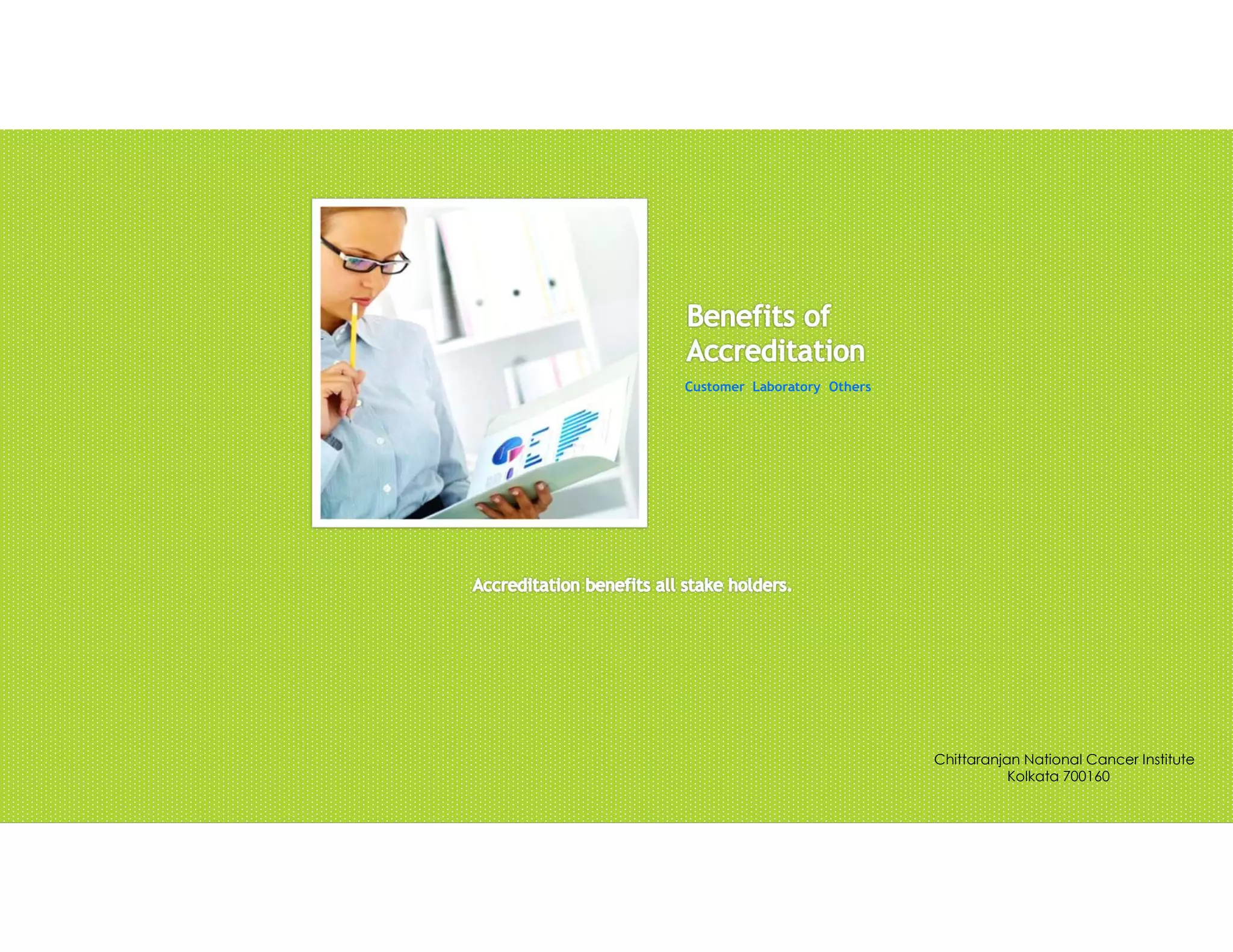 Benefits of Accreditation

Customer Laboratory Others

Accreditation benefits all stake holders.

Chittaranjan National Cancer Institute
Kolkata 700160